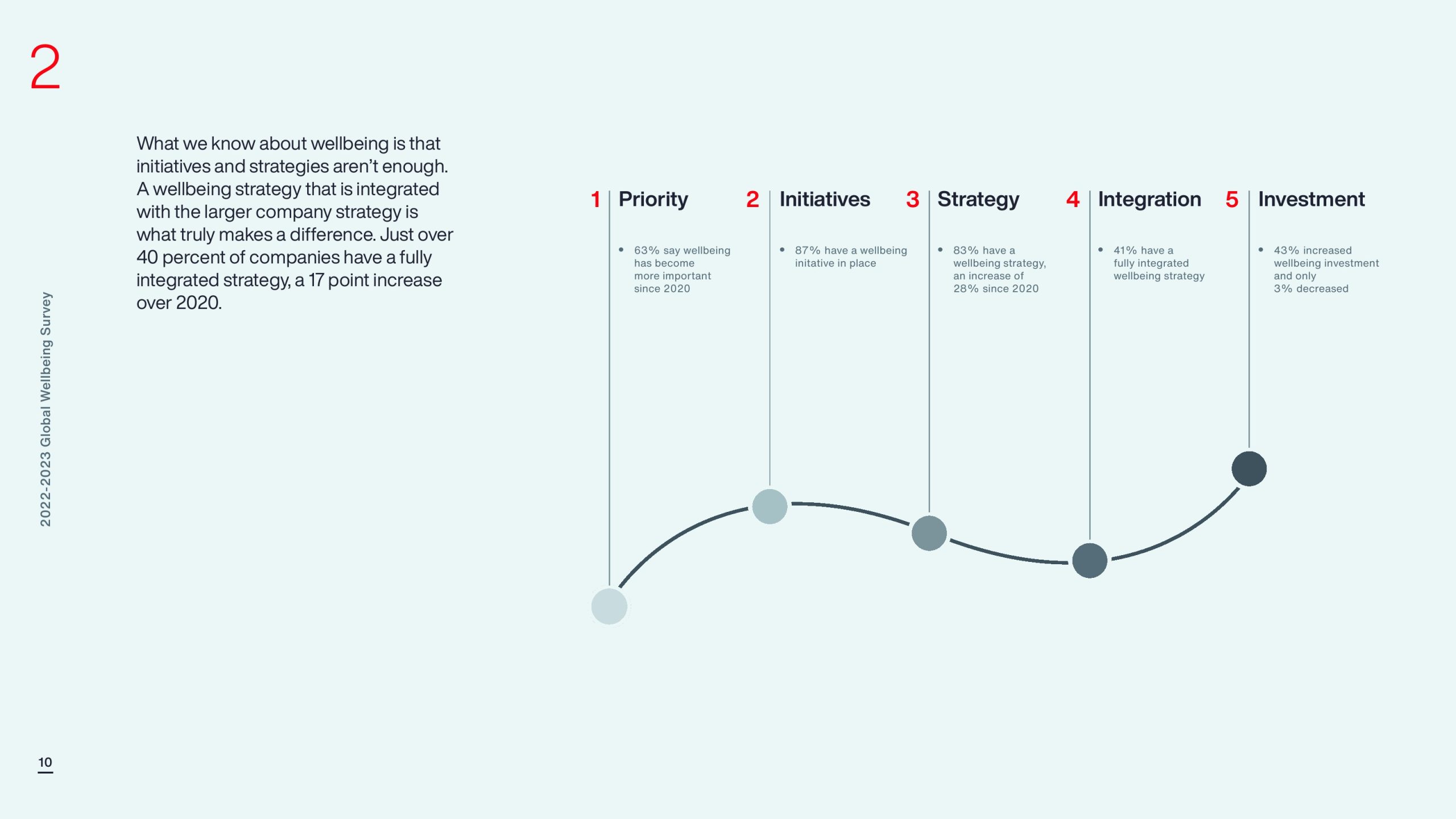 2

2022-2023 Global Wellbeing Survey

What we know about wellbeing is that initiatives and strategies aren't enough. A wellbeing strategy that is integrated with the larger company strategy is what truly makes a difference. Just over 40 percent of companies have a fully integrated strategy, a 17 point increase over 2020.

1 Priority

• 63% say wellbeing has become more important since 2020

2 Initiatives

• 87% have a wellbeing initative in place

3 Strategy

• 83% have a wellbeing strategy, an increase of 28% since 2020

4 Integration

• 41% have a fully integrated wellbeing strategy

5 Investment

• 43% increased wellbeing investment and only 3% decreased

10